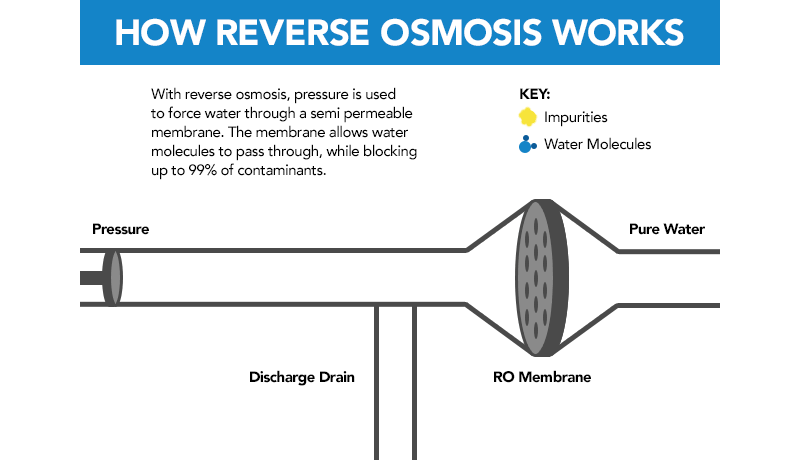 HOW REVERSE OSMOSIS WORKS

With reverse osmosis, pressure is used to force water through a semi permeable membrane. The membrane allows water molecules to pass through, while blocking up to 99% of contaminants.

KEY:
Impurities
Water Molecules

Pressure

Pure Water

Discharge Drain

RO Membrane